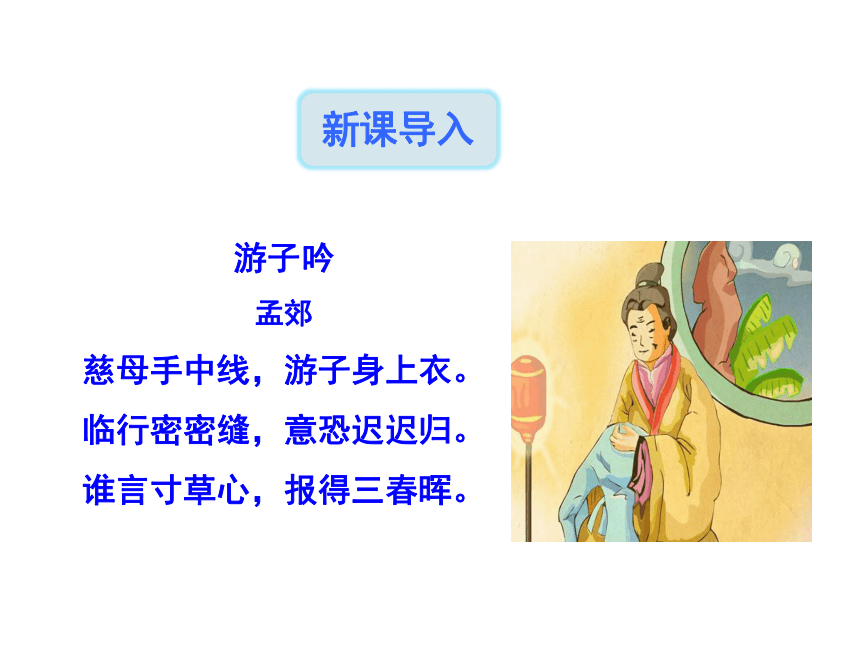 新课导入

游子吟

孟郊

慈母手中线，游子身上衣。

临行密密缝，意恐迟迟归。

谁言寸草心，报得三春晖。